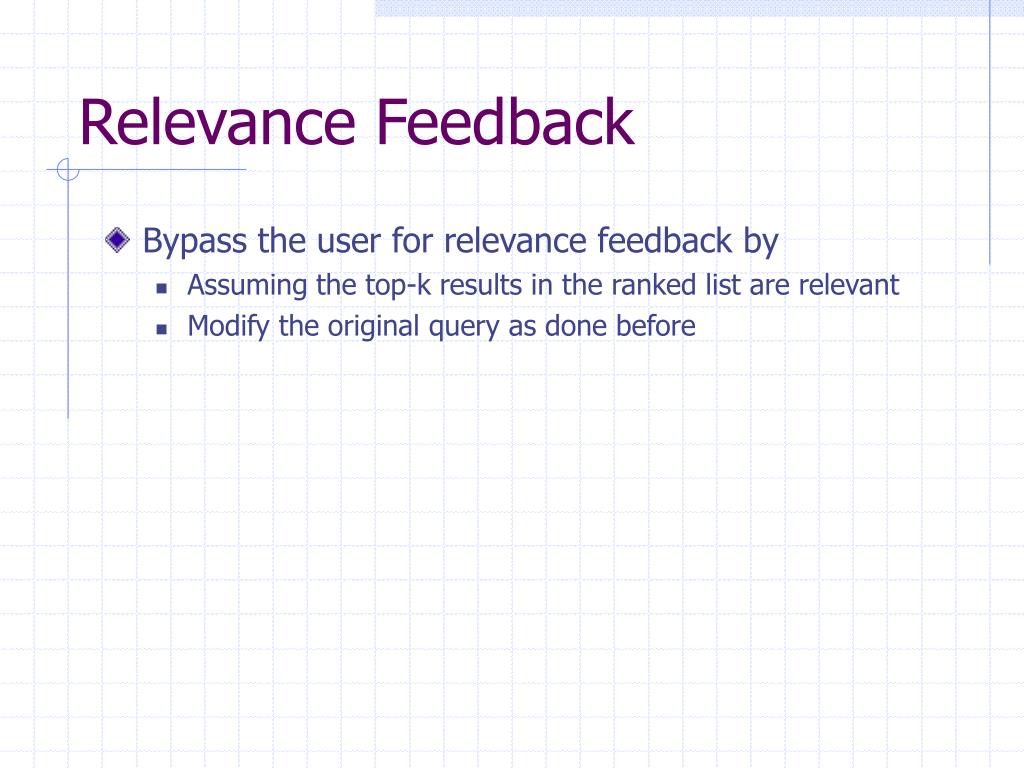 Relevance Feedback

Bypass the user for relevance feedback by

Assuming the top-k results in the ranked list are relevant

Modify the original query as done before